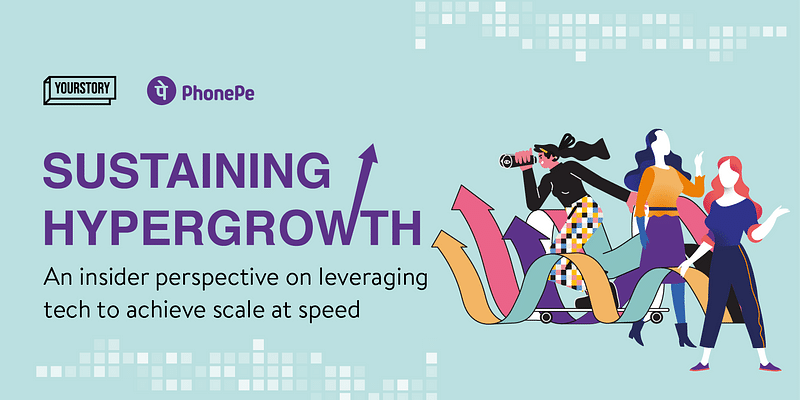 YOURSTORY

पे PhonePe

SUSTAINING HYPERGROWTH

An insider perspective on leveraging tech to achieve scale at speed